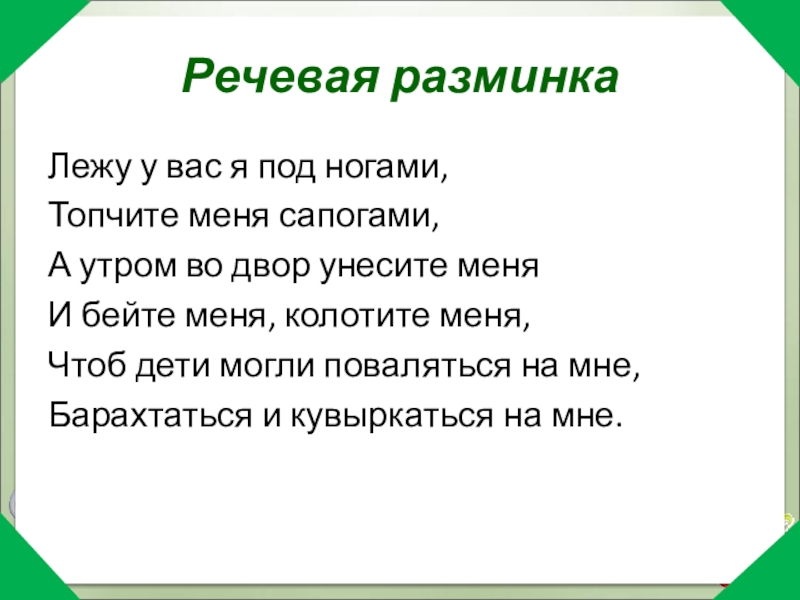 Речевая разминка

Лежу у вас я под ногами,
Топчите меня сапогами,
А утром во двор унесите меня
И бейте меня, колотите меня,
Чтоб дети могли поваляться на мне,
Барахтаться и кувыркаться на мне.